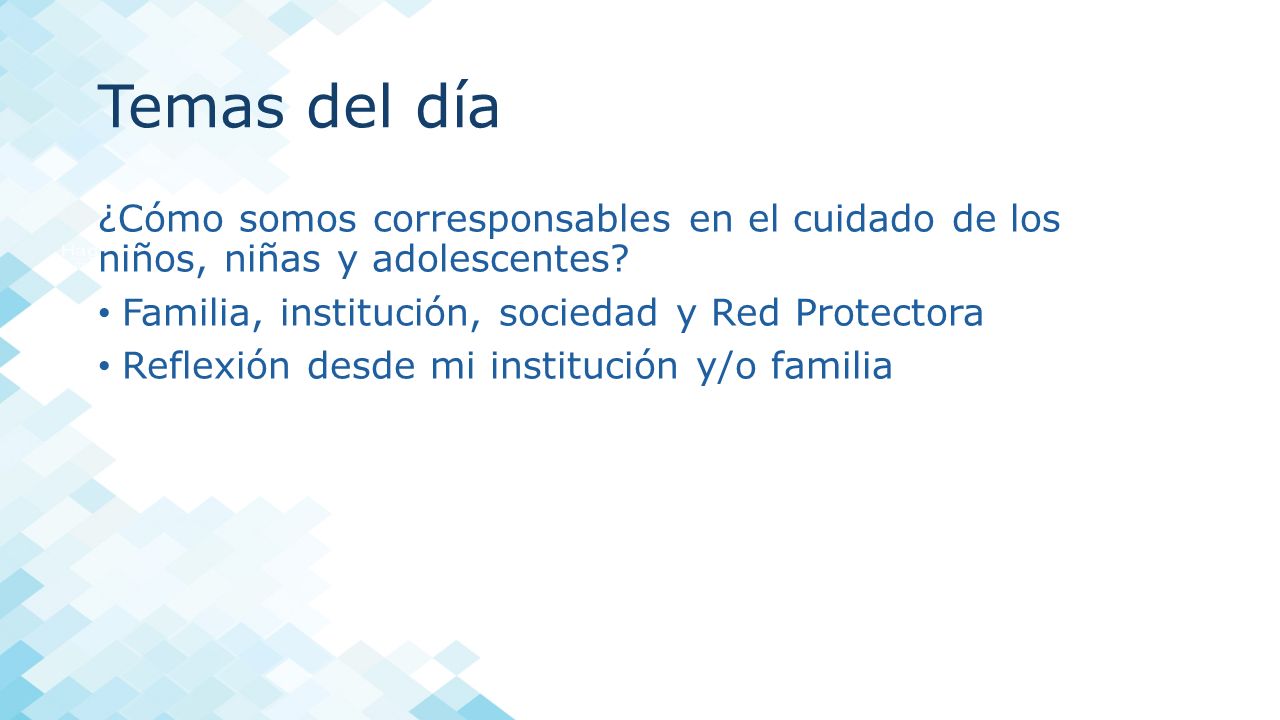 Temas del día

¿Cómo somos corresponsables en el cuidado de los niños, niñas y adolescentes?

• Familia, institución, sociedad y Red Protectora
• Reflexión desde mi institución y/o familia